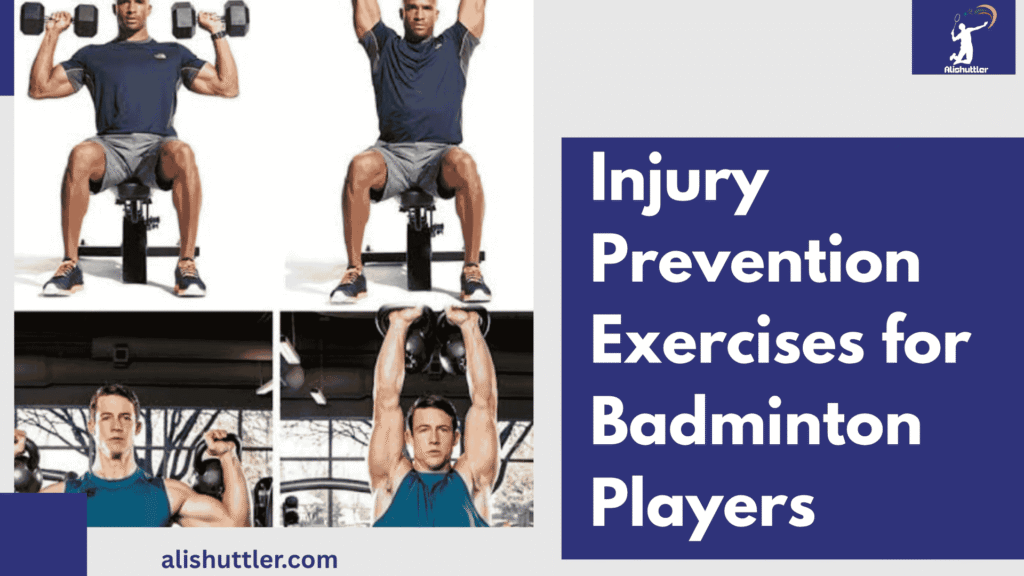 Alishuttler

Injury Prevention Exercises for Badminton Players

alishuttler.com